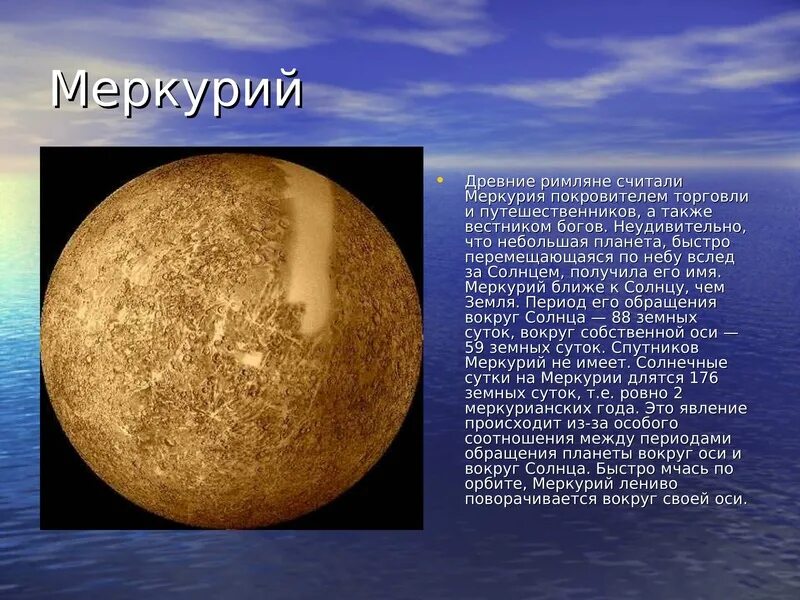 Меркурий

• Древние римляне считали Меркурия покровителем торговли и путешественников, а также вестником богов. Неудивительно, что небольшая планета, быстро перемещающаяся по небу вслед за Солнцем, получила его имя. Меркурий ближе к Солнцу, чем Земля. Период его обращения вокруг Солнца — 88 земных суток, вокруг собственной оси — 59 земных суток. Спутников Меркурий не имеет. Солнечные сутки на Меркурии длятся 176 земных суток, т.е. ровно 2 меркурианских года. Это явление происходит из-за особого соотношения между периодами обращения планеты вокруг оси и вокруг Солнца. Быстро мчась по орбите, Меркурий лениво поворачивается вокруг своей оси.